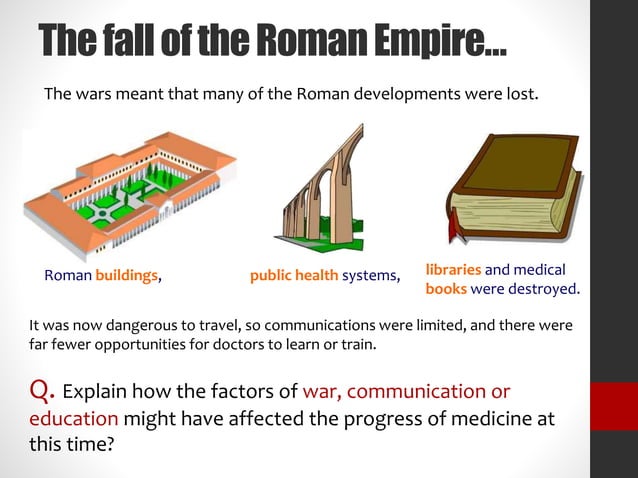 The fall of the Roman Empire...

The wars meant that many of the Roman developments were lost.

Roman buildings,

public health systems,

libraries and medical books were destroyed.

It was now dangerous to travel, so communications were limited, and there were far fewer opportunities for doctors to learn or train.

Q. Explain how the factors of war, communication or education might have affected the progress of medicine at this time?